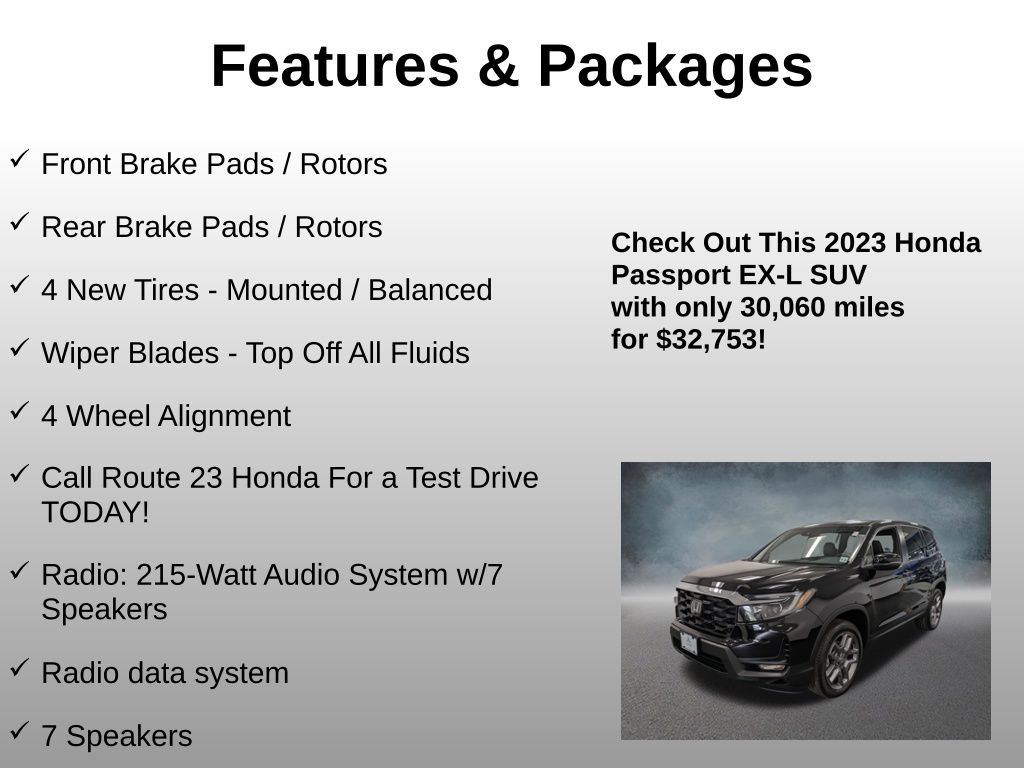 Features & Packages

✓ Front Brake Pads / Rotors

✓ Rear Brake Pads / Rotors

✓ 4 New Tires - Mounted / Balanced

✓ Wiper Blades - Top Off All Fluids

✓ 4 Wheel Alignment

✓ Call Route 23 Honda For a Test Drive TODAY!

✓ Radio: 215-Watt Audio System w/7 Speakers

✓ Radio data system

✓ 7 Speakers

Check Out This 2023 Honda Passport EX-L SUV with only 30,060 miles for $32,753!